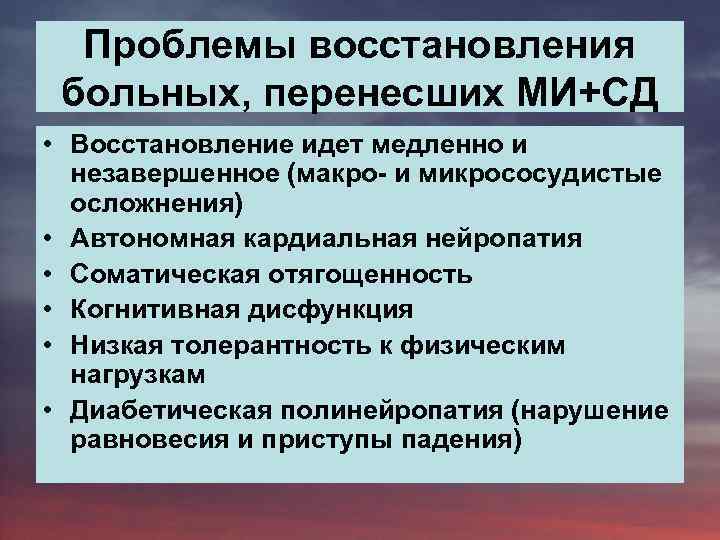 Проблемы восстановления больных, перенесших МИ+СД

• Восстановление идет медленно и незавершенное (макро- и микрососудистые осложнения)
• Автономная кардиальная нейропатия
• Соматическая отягощенность
• Когнитивная дисфункция
• Низкая толерантность к физическим нагрузкам
• Диабетическая полинейропатия (нарушение равновесия и приступы падения)